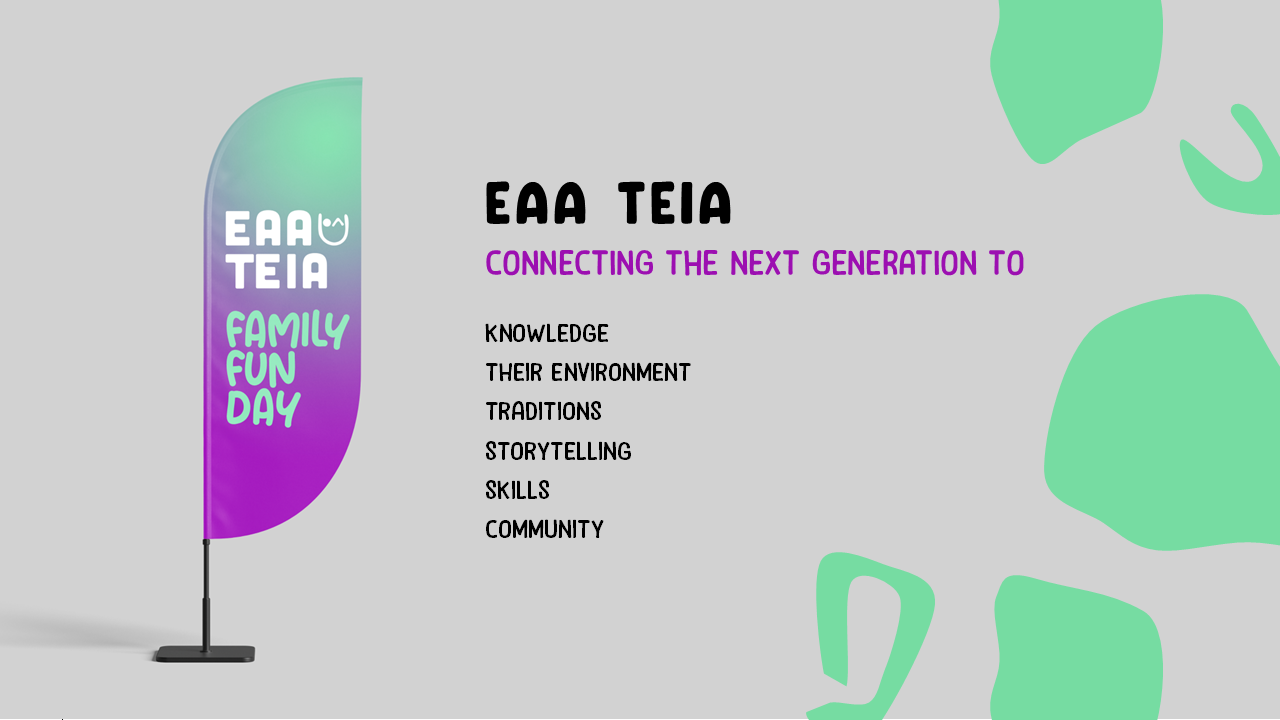 EAA TEIA
FAMILY FUN DAY

EAA TEIA
CONNECTING THE NEXT GENERATION TO

KNOWLEDGE
THEIR ENVIRONMENT
TRADITIONS
STORYTELLING
SKILLS
COMMUNITY